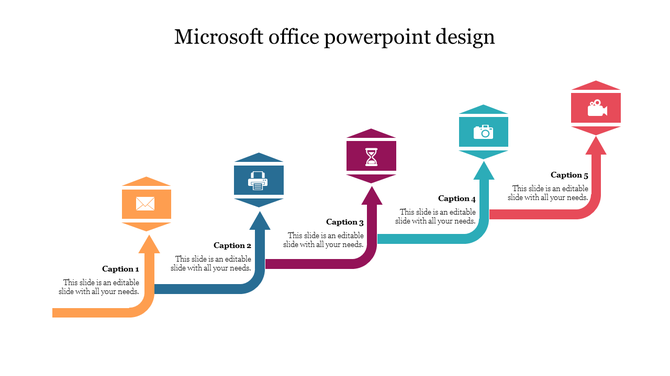 Microsoft office powerpoint design

Caption 1
This slide is an editable slide with all your needs.

Caption 2
This slide is an editable slide with all your needs.

Caption 3
This slide is an editable slide with all your needs.

Caption 4
This slide is an editable slide with all your needs.

Caption 5
This slide is an editable slide with all your needs.